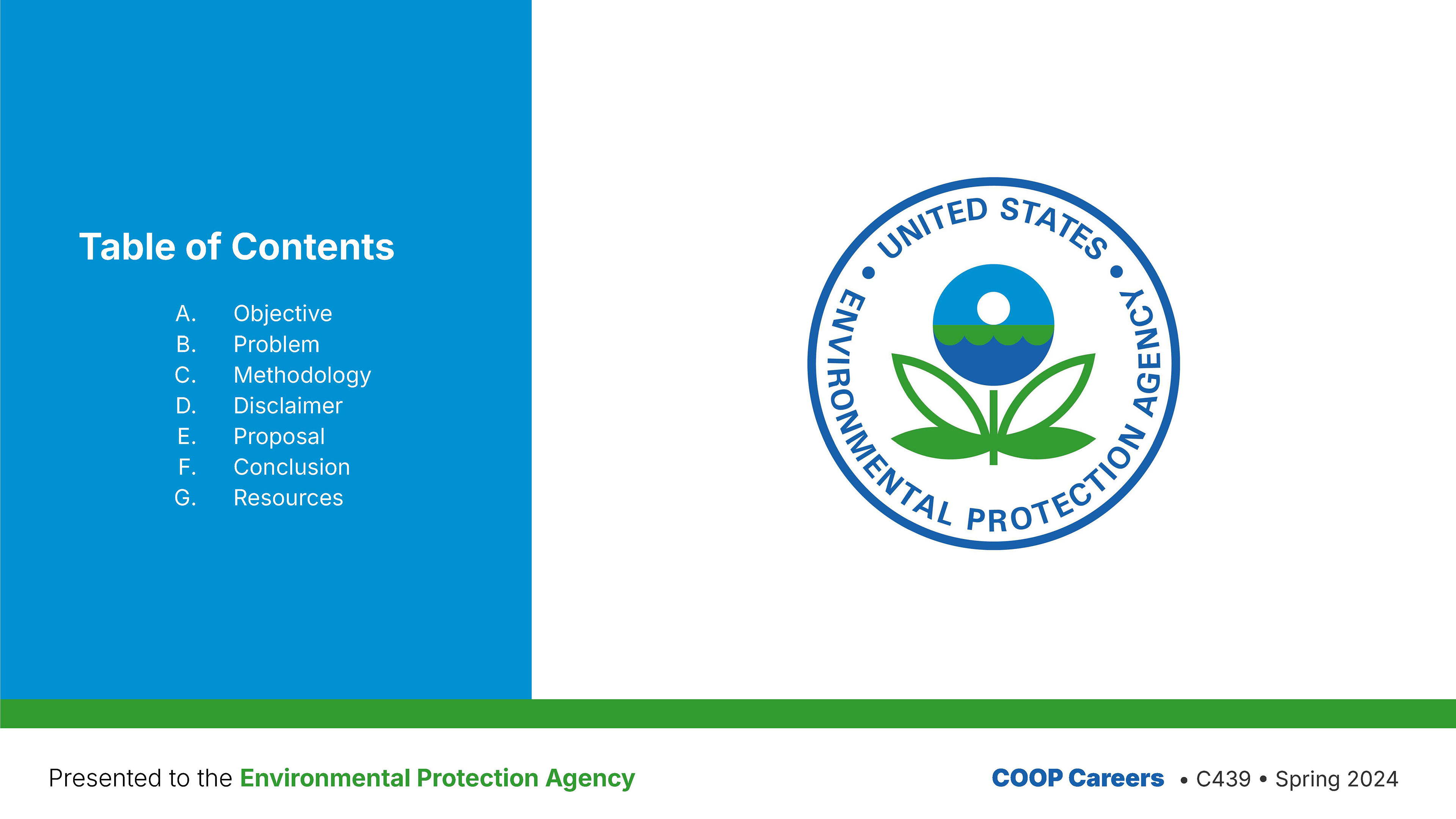 Table of Contents

A. Objective
B. Problem
C. Methodology
D. Disclaimer
E. Proposal
F. Conclusion
G. Resources

UNITED STATES • ENVIRONMENTAL PROTECTION AGENCY •

Presented to the Environmental Protection Agency

COOP Careers • C439 • Spring 2024